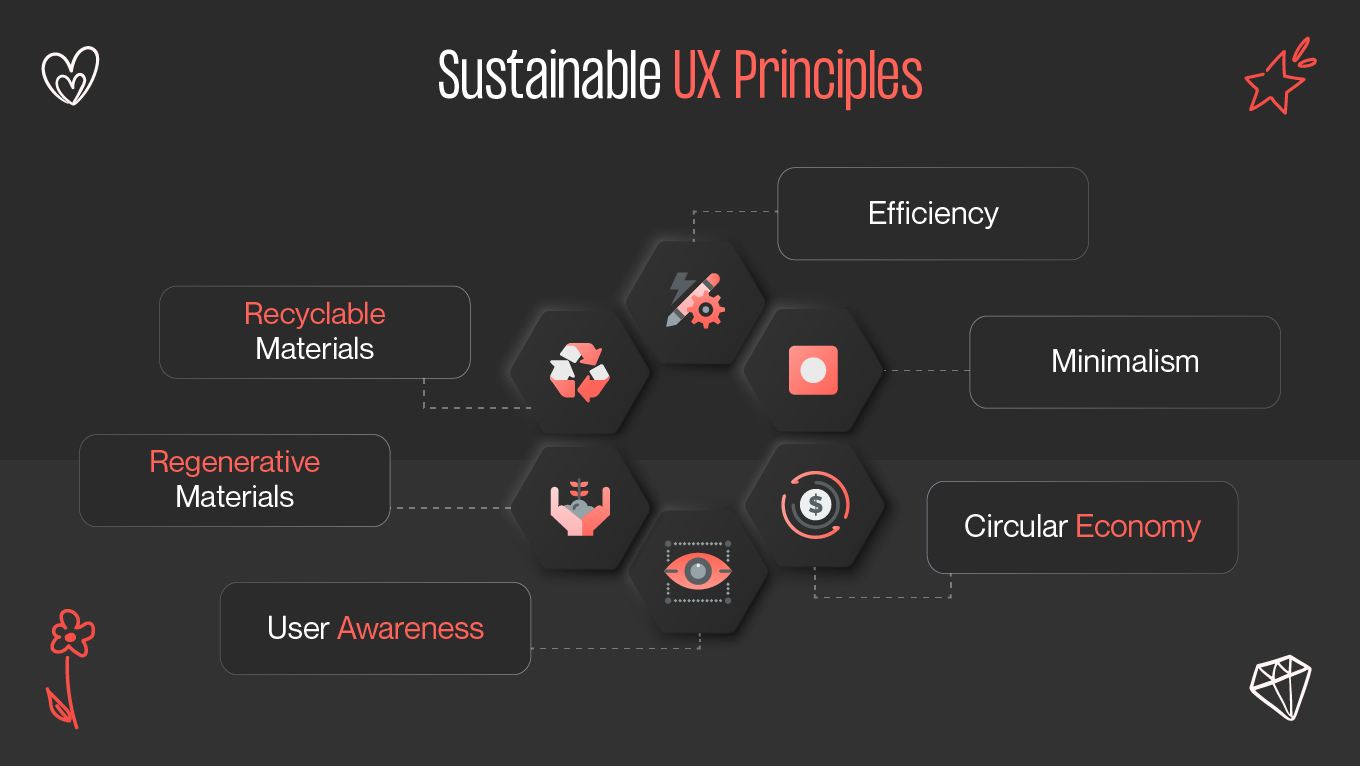 Sustainable UX Principles

Efficiency

Recyclable Materials

Minimalism

Regenerative Materials

Circular Economy

User Awareness